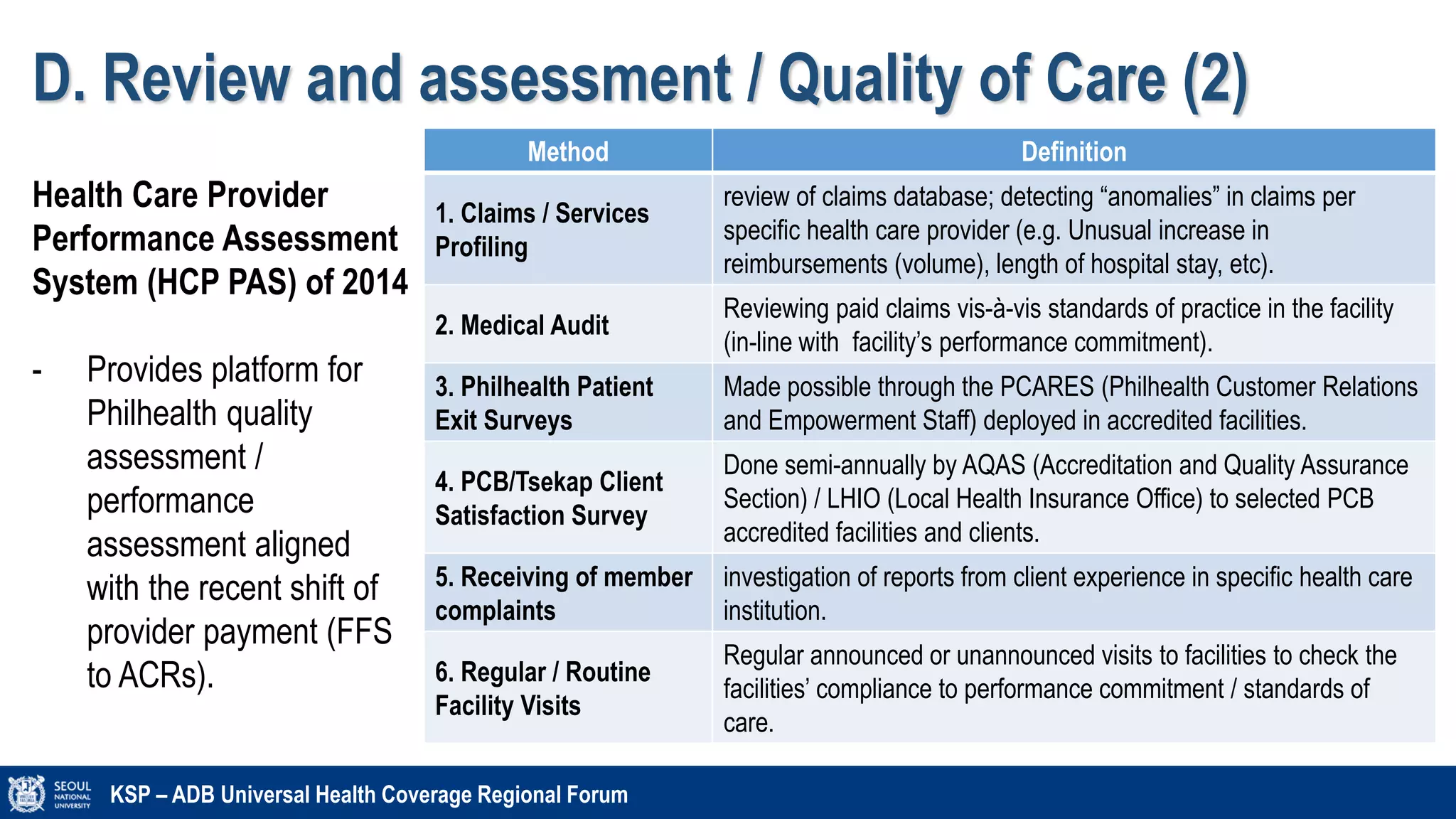 D. Review and assessment / Quality of Care (2)

Health Care Provider Performance Assessment System (HCP PAS) of 2014

- Provides platform for Philhealth quality assessment / performance assessment aligned with the recent shift of provider payment (FFS to ACRs).

| Method | Definition |
|---|---|
| 1. Claims / Services Profiling | review of claims database; detecting “anomalies” in claims per specific health care provider (e.g. Unusual increase in reimbursements (volume), length of hospital stay, etc). |
| 2. Medical Audit | Reviewing paid claims vis-à-vis standards of practice in the facility (in-line with facility’s performance commitment). |
| 3. Philhealth Patient Exit Surveys | Made possible through the PCARES (Philhealth Customer Relations and Empowerment Staff) deployed in accredited facilities. |
| 4. PCB/Tsekap Client Satisfaction Survey | Done semi-annually by AQAS (Accreditation and Quality Assurance Section) / LHIO (Local Health Insurance Office) to selected PCB accredited facilities and clients. |
| 5. Receiving of member complaints | investigation of reports from client experience in specific health care institution. |
| 6. Regular / Routine Facility Visits | Regular announced or unannounced visits to facilities to check the facilities’ compliance to performance commitment / standards of care. |

SEOUL NATIONAL UNIVERSITY
KSP – ADB Universal Health Coverage Regional Forum